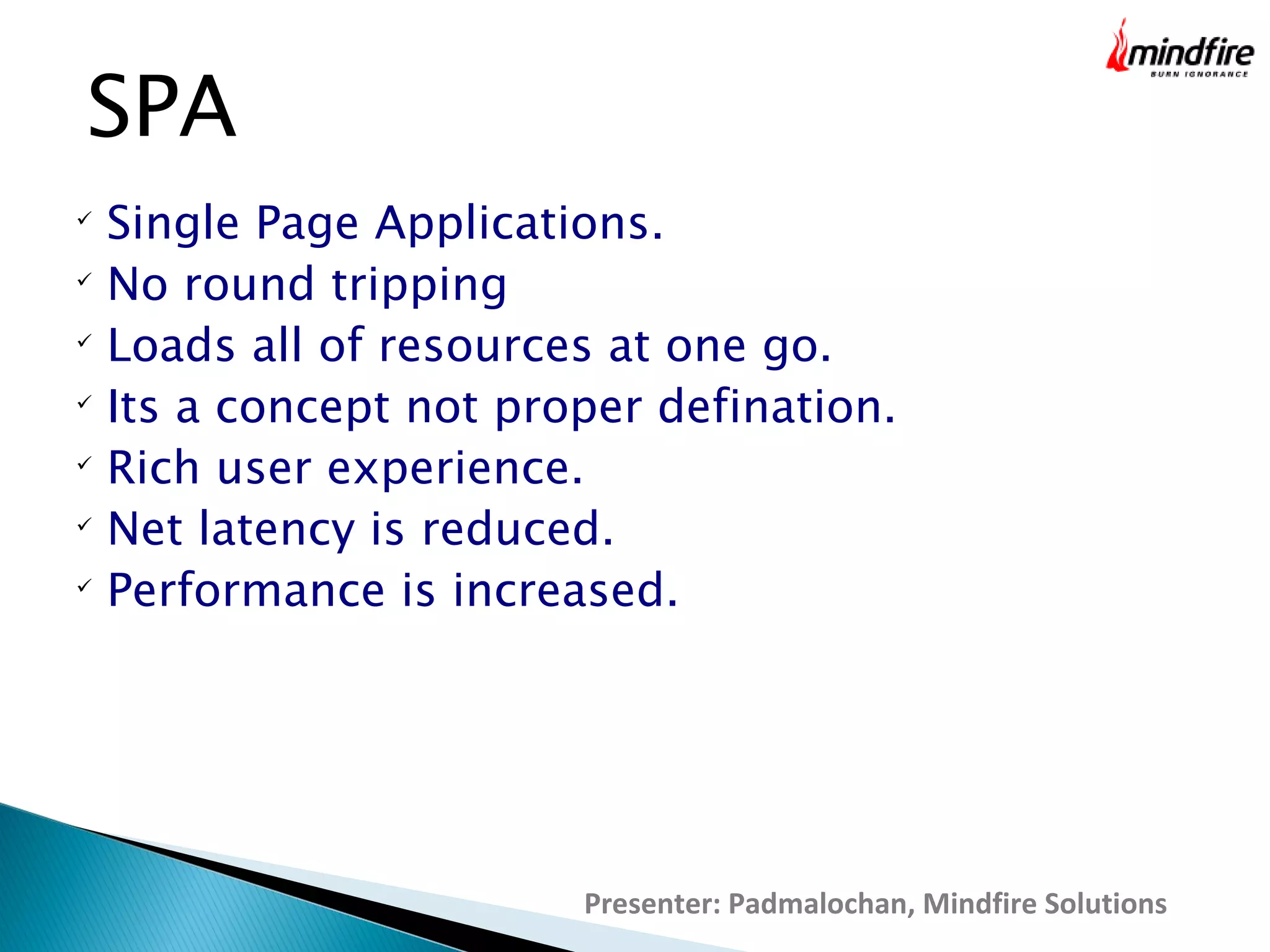 mindfire
BURN IGNORANCE

SPA

✓ Single Page Applications.
✓ No round tripping
✓ Loads all of resources at one go.
✓ Its a concept not proper defination.
✓ Rich user experience.
✓ Net latency is reduced.
✓ Performance is increased.

Presenter: Padmalochan, Mindfire Solutions